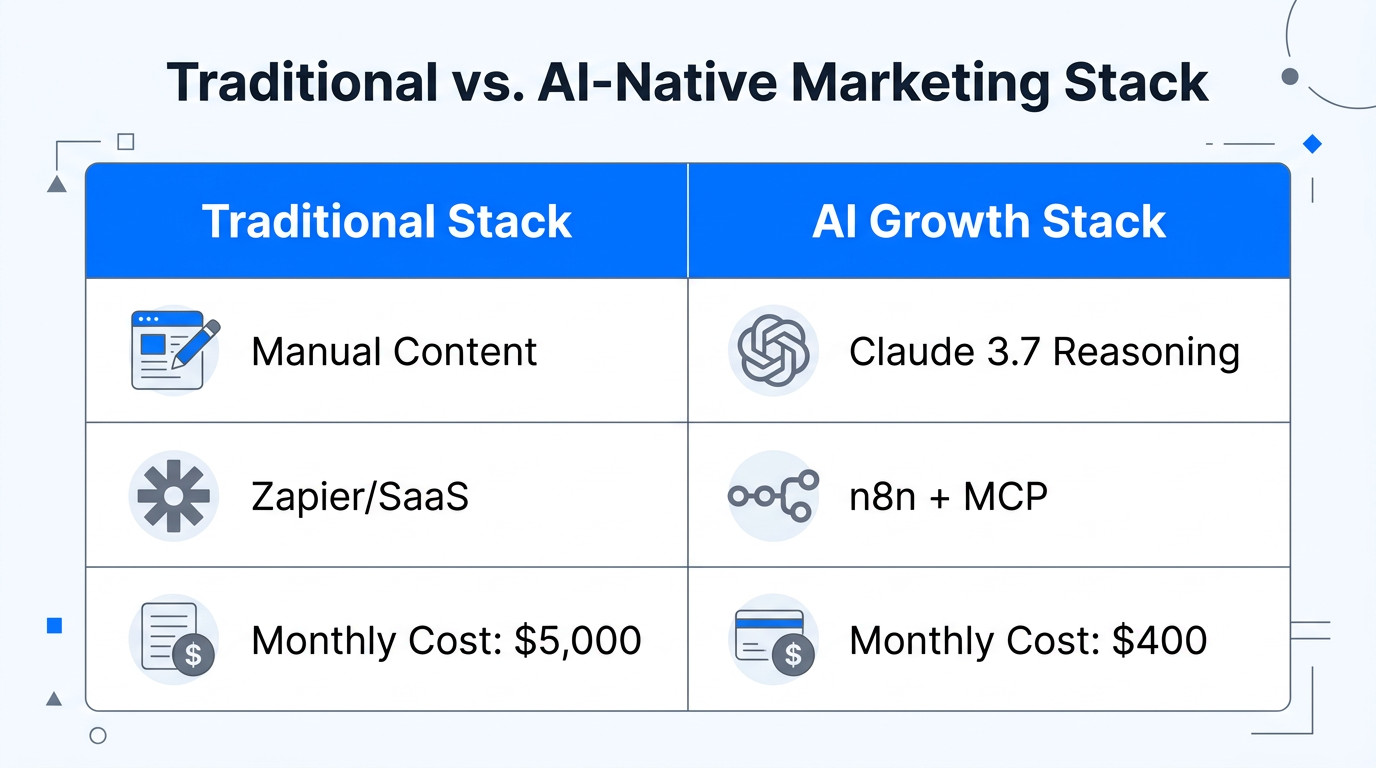 Traditional vs. AI-Native Marketing Stack

| Traditional Stack | AI Growth Stack |
|---|---|
| Manual Content | Claude 3.7 Reasoning |
| Zapier/SaaS | n8n + MCP |
| Monthly Cost: $5,000 | Monthly Cost: $400 |